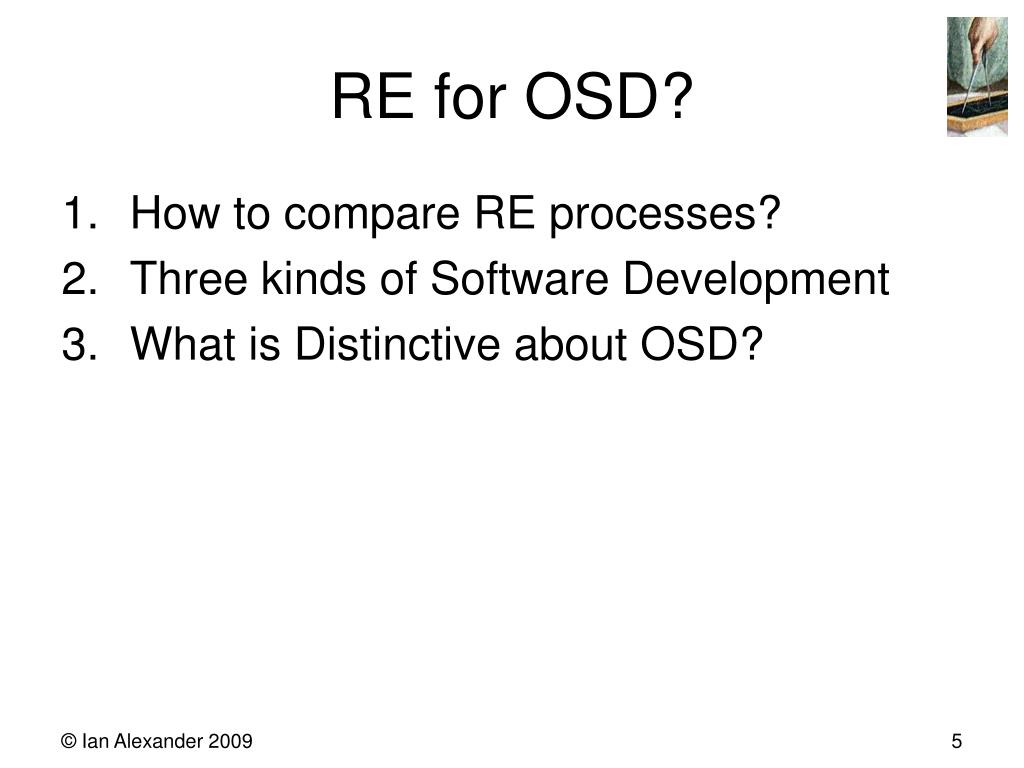 RE for OSD?

1. How to compare RE processes?
2. Three kinds of Software Development
3. What is Distinctive about OSD?

© Ian Alexander 2009

5